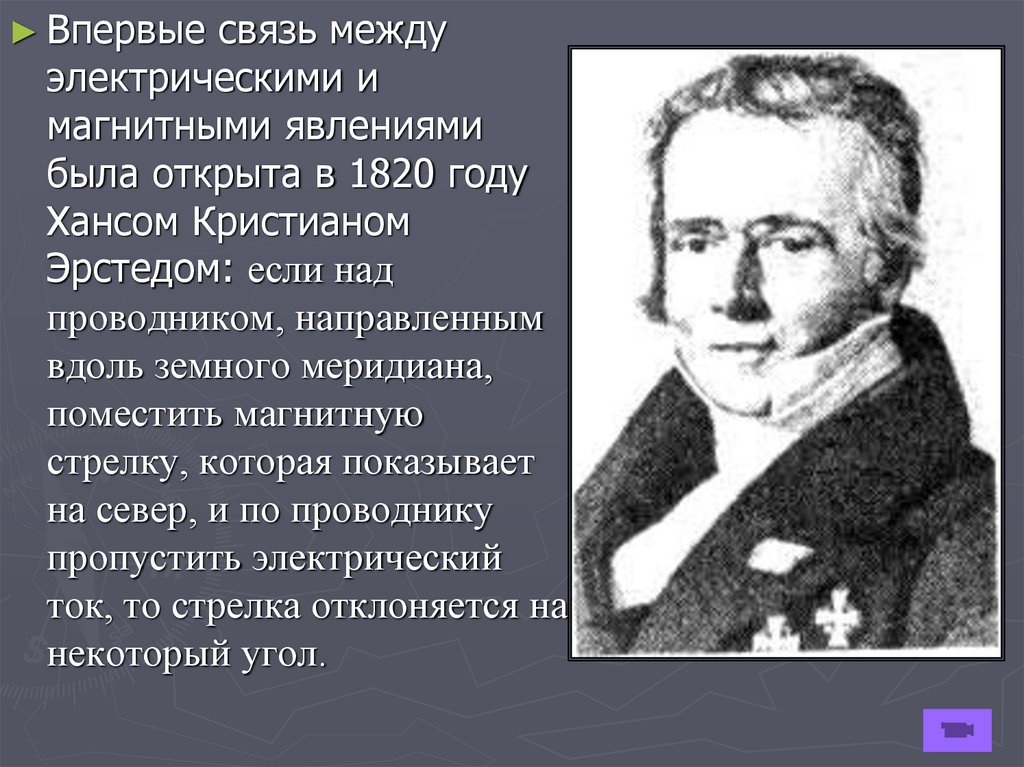 ► Впервые связь между электрическими и магнитными явлениями была открыта в 1820 году Хансом Кристианом Эрстедом: если над проводником, направленным вдоль земного меридиана, поместить магнитную стрелку, которая показывает на север, и по проводнику пропустить электрический ток, то стрелка отклоняется на некоторый угол.